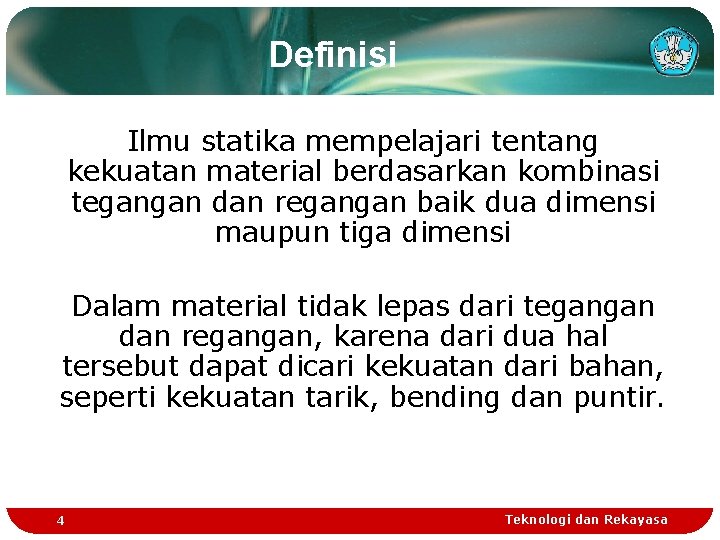 Definisi

Ilmu statika mempelajari tentang kekuatan material berdasarkan kombinasi tegangan dan regangan baik dua dimensi maupun tiga dimensi

Dalam material tidak lepas dari tegangan dan regangan, karena dari dua hal tersebut dapat dicari kekuatan dari bahan, seperti kekuatan tarik, bending dan puntir.

4

Teknologi dan Rekayasa